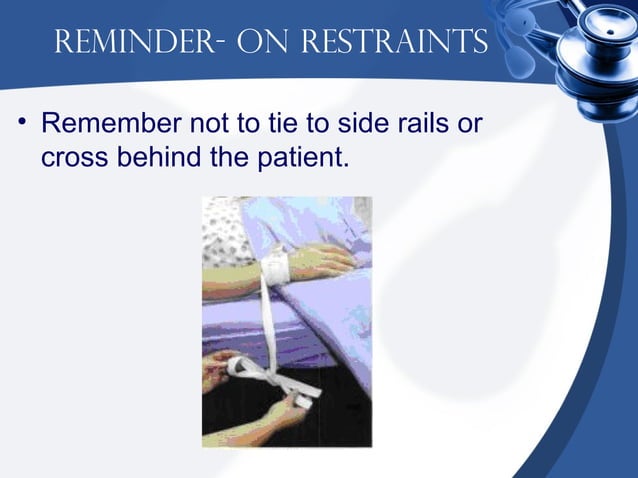 REMINDER- ON RESTRAINTS

• Remember not to tie to side rails or cross behind the patient.